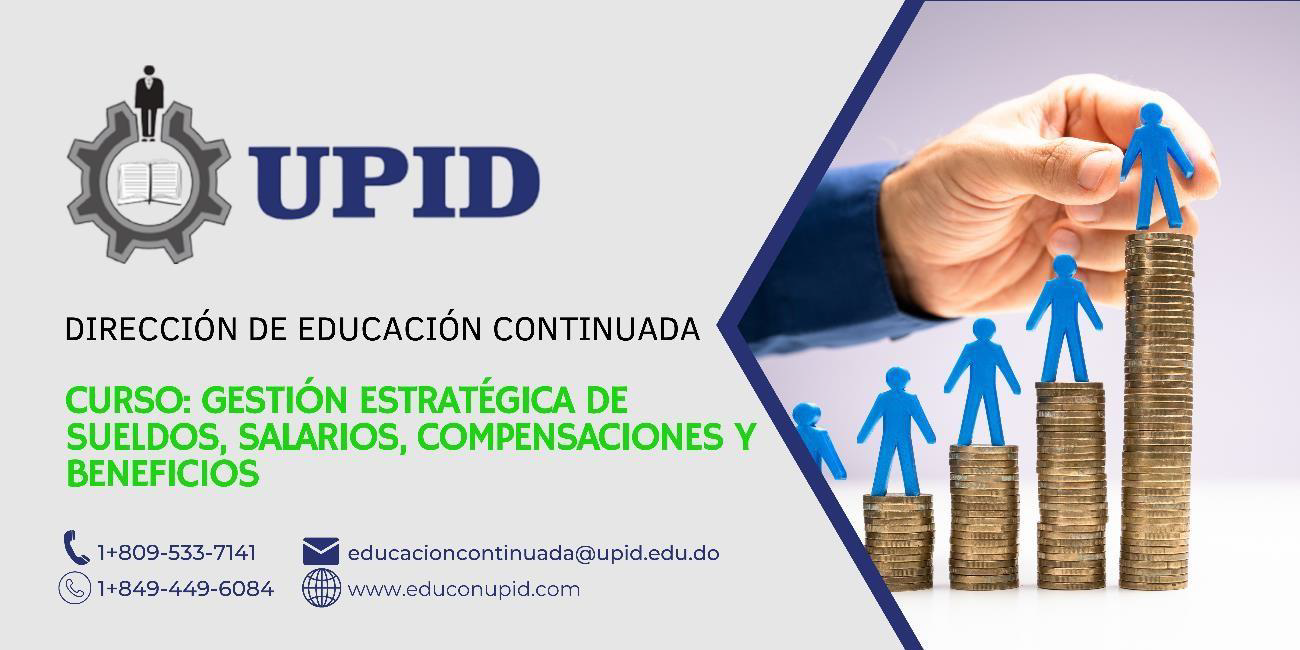 UPID

DIRECCIÓN DE EDUCACIÓN CONTINUADA

CURSO: GESTIÓN ESTRATÉGICA DE SUELDOS, SALARIOS, COMPENSACIONES Y BENEFICIOS

1+809-533-7141
educacioncontinuada@upid.edu.do
1+849-449-6084
www.educonupid.com